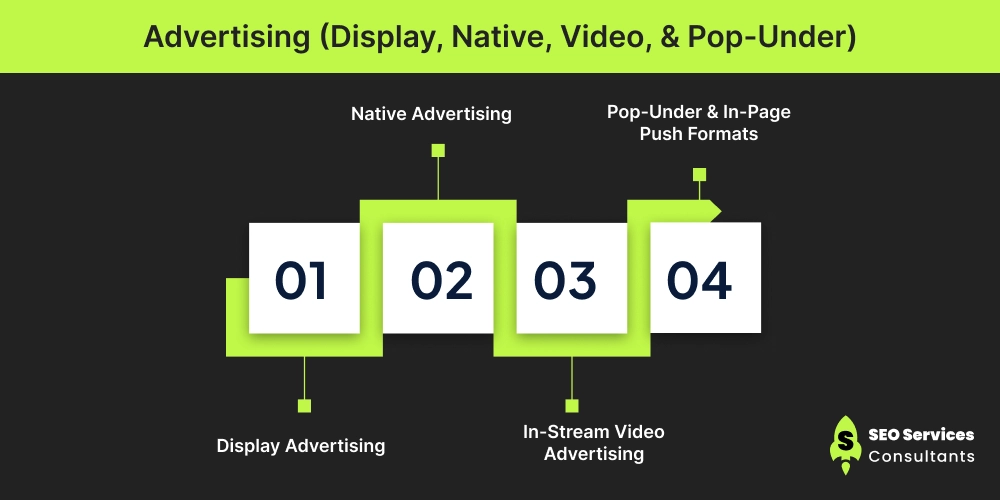 Advertising (Display, Native, Video, & Pop-Under)

Native Advertising

Pop-Under & In-Page Push Formats

01

02

03

04

Display Advertising

In-Stream Video Advertising

S SEO Services Consultants